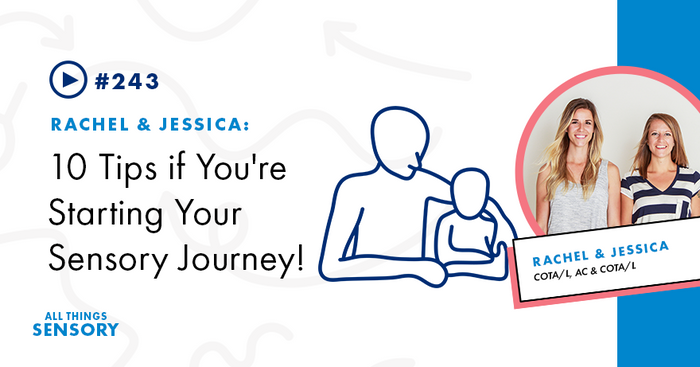 #243

RACHEL & JESSICA:

10 Tips if You're Starting Your Sensory Journey!

RACHEL & JESSICA
COTA/L, AC & COTA/L

ALL THINGS
SENSORY